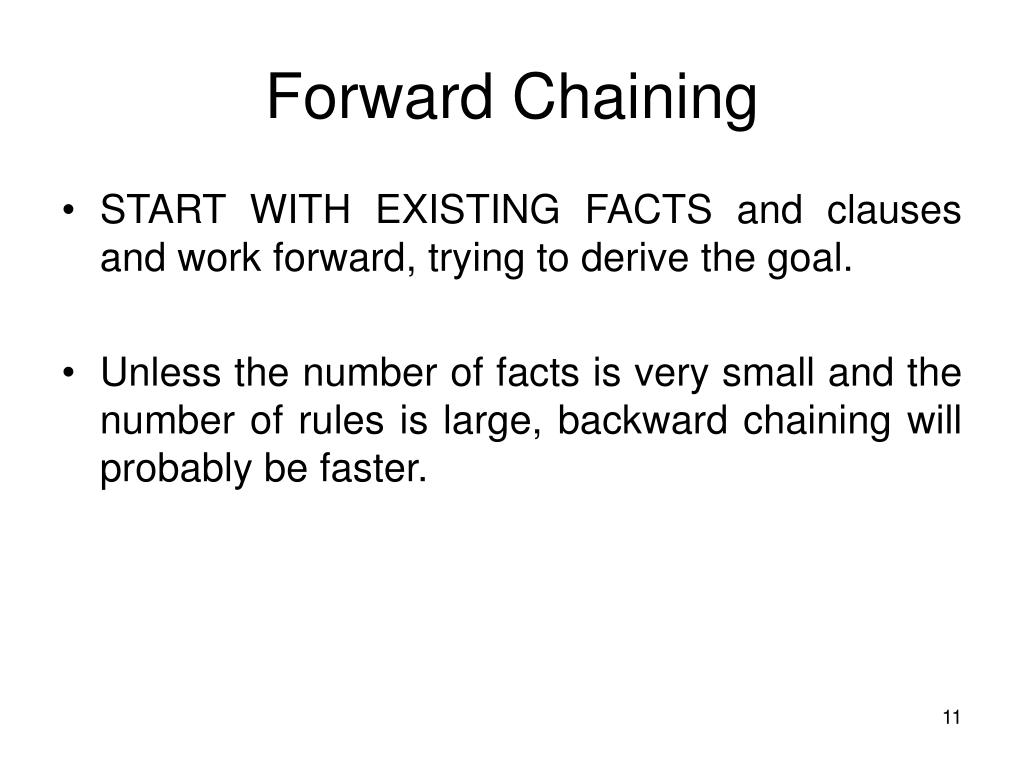 Forward Chaining

• START WITH EXISTING FACTS and clauses and work forward, trying to derive the goal.

• Unless the number of facts is very small and the number of rules is large, backward chaining will probably be faster.

11